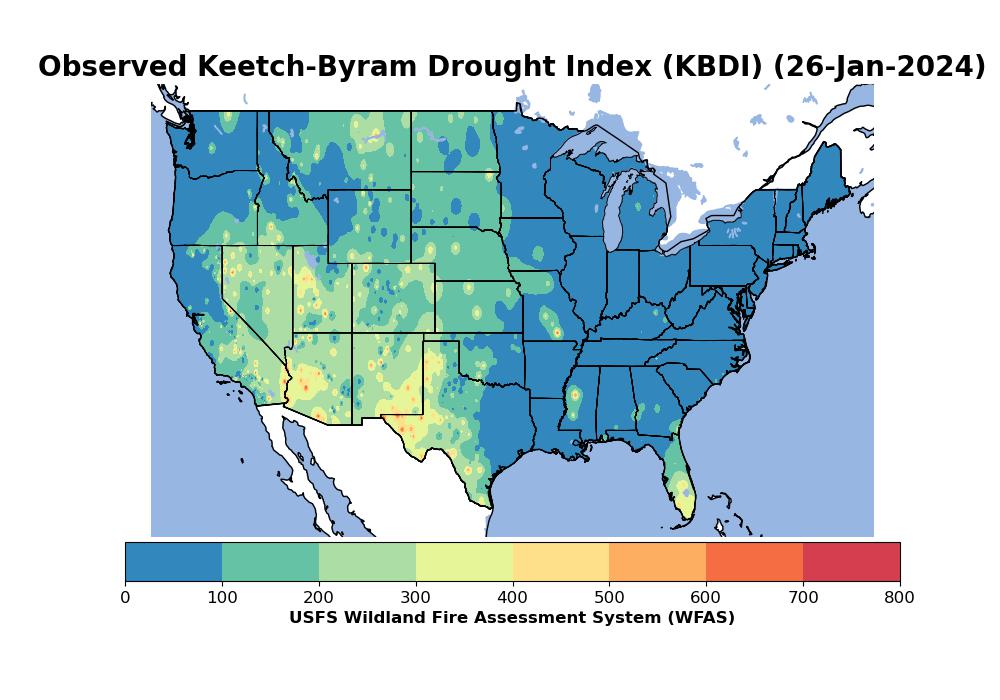 Observed Keetch-Byram Drought Index (KBDI) (26-Jan-2024)

0 100 200 300 400 500 600 700 800

USFS Wildland Fire Assessment System (WFAS)